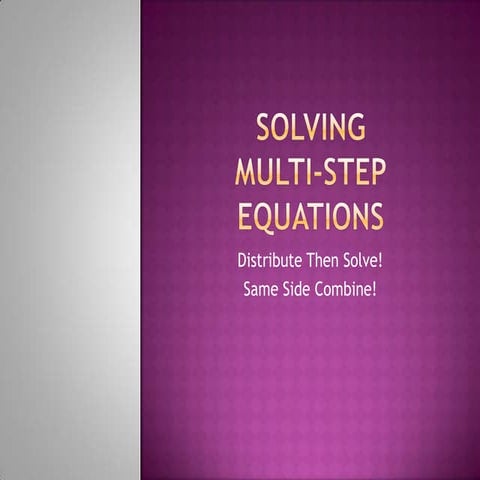 SOLVING MULTI-STEP EQUATIONS

Distribute Then Solve!

Same Side Combine!